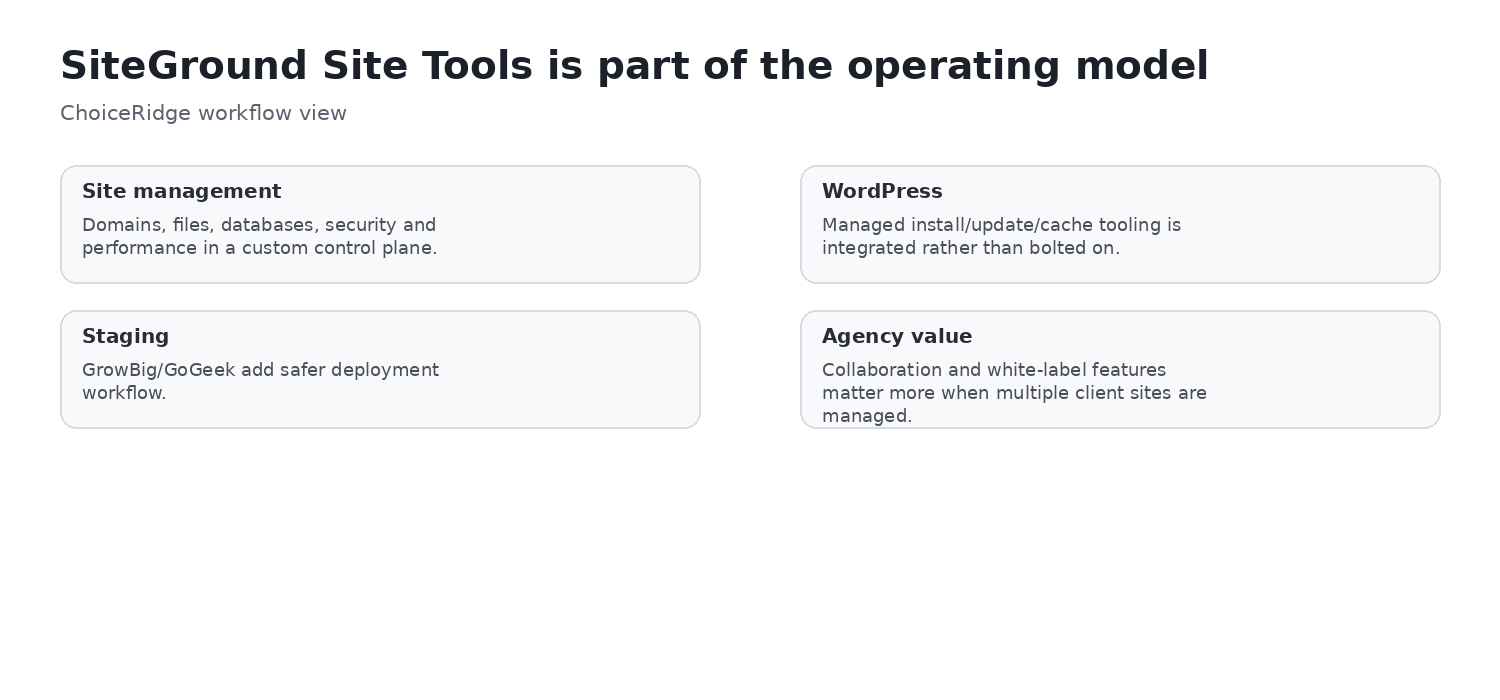 SiteGround Site Tools is part of the operating model

ChoiceRidge workflow view

Site management

Domains, files, databases, security and performance in a custom control plane.

WordPress

Managed install/update/cache tooling is integrated rather than bolted on.

Staging

GrowBig/GoGeek add safer deployment workflow.

Agency value

Collaboration and white-label features matter more when multiple client sites are managed.